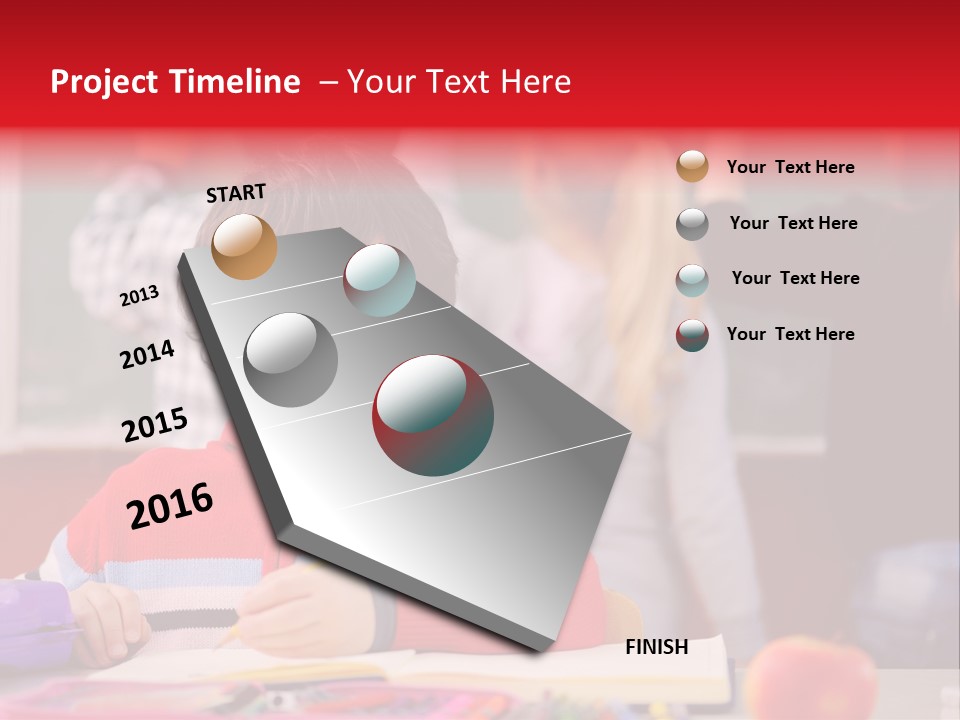 Project Timeline – Your Text Here

START

2013

2014

2015

2016

FINISH

Your Text Here

Your Text Here

Your Text Here

Your Text Here